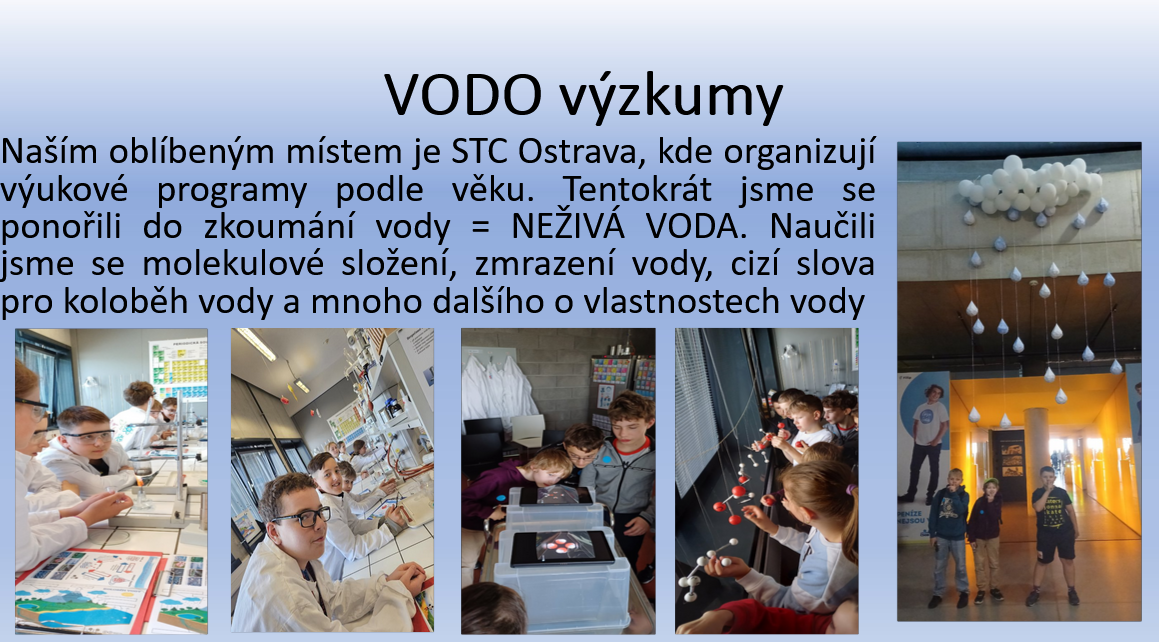 VODO výzkumy

Naším oblíbeným místem je STC Ostrava, kde organizují výukové programy podle věku. Tentokrát jsme se ponořili do zkoumání vody = NEŽIVÁ VODA. Naučili jsme se molekulové složení, zmrazení vody, cizí slova pro koloběh vody a mnoho dalšího o vlastnostech vody